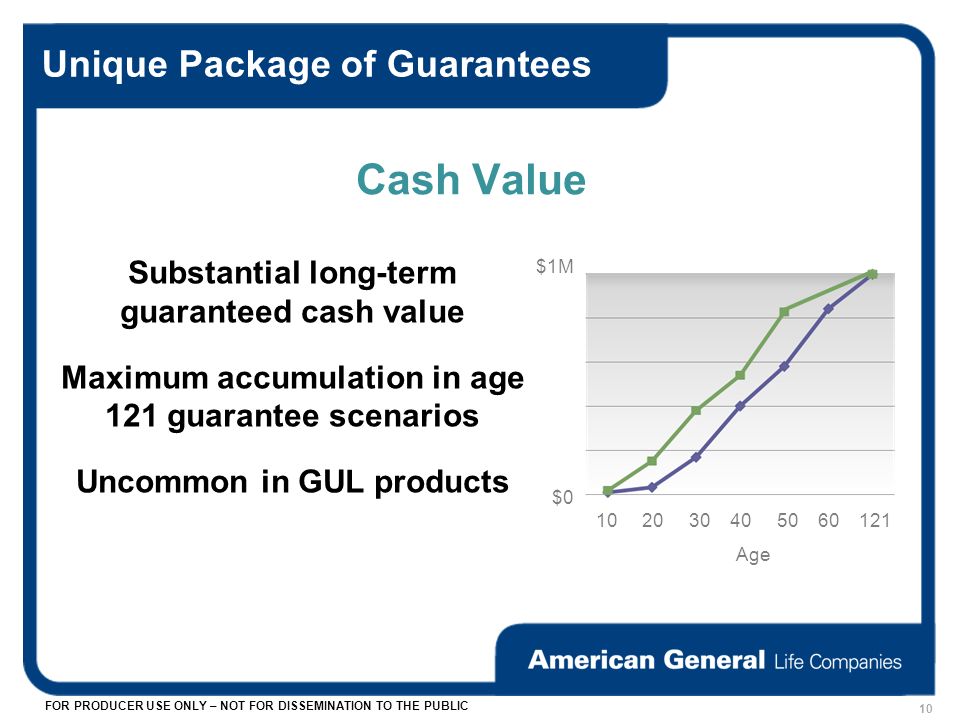 Unique Package of Guarantees

Cash Value

Substantial long-term guaranteed cash value

Maximum accumulation in age 121 guarantee scenarios

Uncommon in GUL products

$1M
$0
10 20 30 40 50 60 121
Age

American General Life Companies

FOR PRODUCER USE ONLY – NOT FOR DISSEMINATION TO THE PUBLIC

10